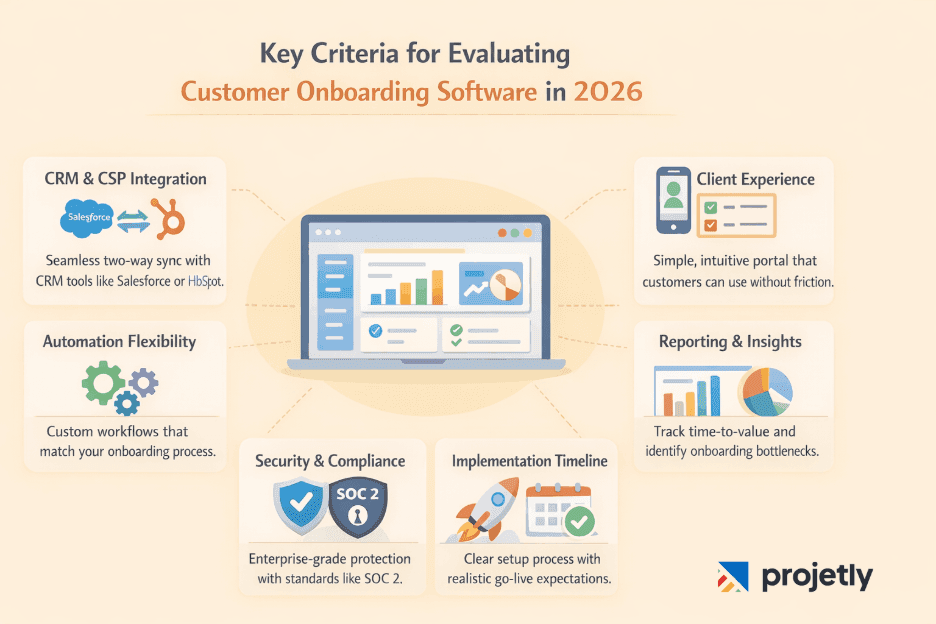 Key Criteria for Evaluating
Customer Onboarding Software in 2026

CRM & CSP Integration

Salesforce

Seamless two-way sync with CRM tools like Salesforce or HbSpot.

Automation Flexibility

Custom workflows that match your onboarding process.

Security & Compliance

SOC 2

Enterprise-grade protection with standards like SOC 2.

Implementation Timeline

Clear setup process with realistic go-live expectations.

Client Experience

Simple, intuitive portal that customers can use without friction.

Reporting & Insights

Track time-to-value and identify onboarding bottlenecks.

projetly